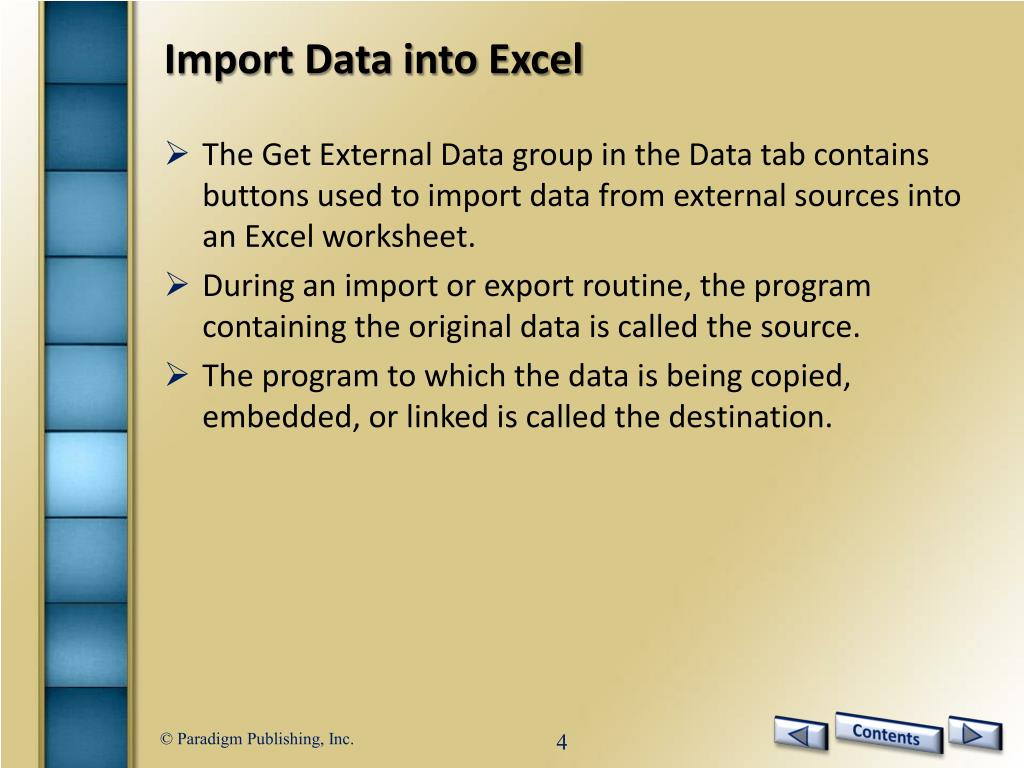 Import Data into Excel

➢ The Get External Data group in the Data tab contains buttons used to import data from external sources into an Excel worksheet.

➢ During an import or export routine, the program containing the original data is called the source.

➢ The program to which the data is being copied, embedded, or linked is called the destination.

© Paradigm Publishing, Inc.

4

Contents